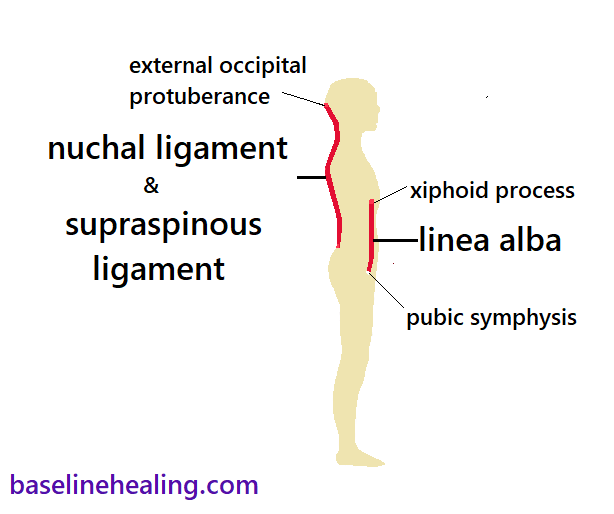 external occipital protuberance

nuchal ligament
&
supraspinous ligament

xiphoid process

linea alba

pubic symphysis

baselinehealing.com